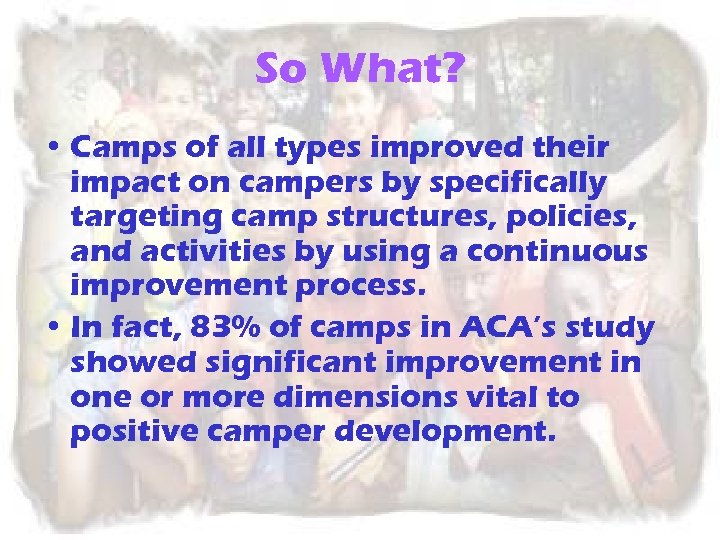 So What?

• Camps of all types improved their impact on campers by specifically targeting camp structures, policies, and activities by using a continuous improvement process.

• In fact, 83% of camps in ACA's study showed significant improvement in one or more dimensions vital to positive camper development.